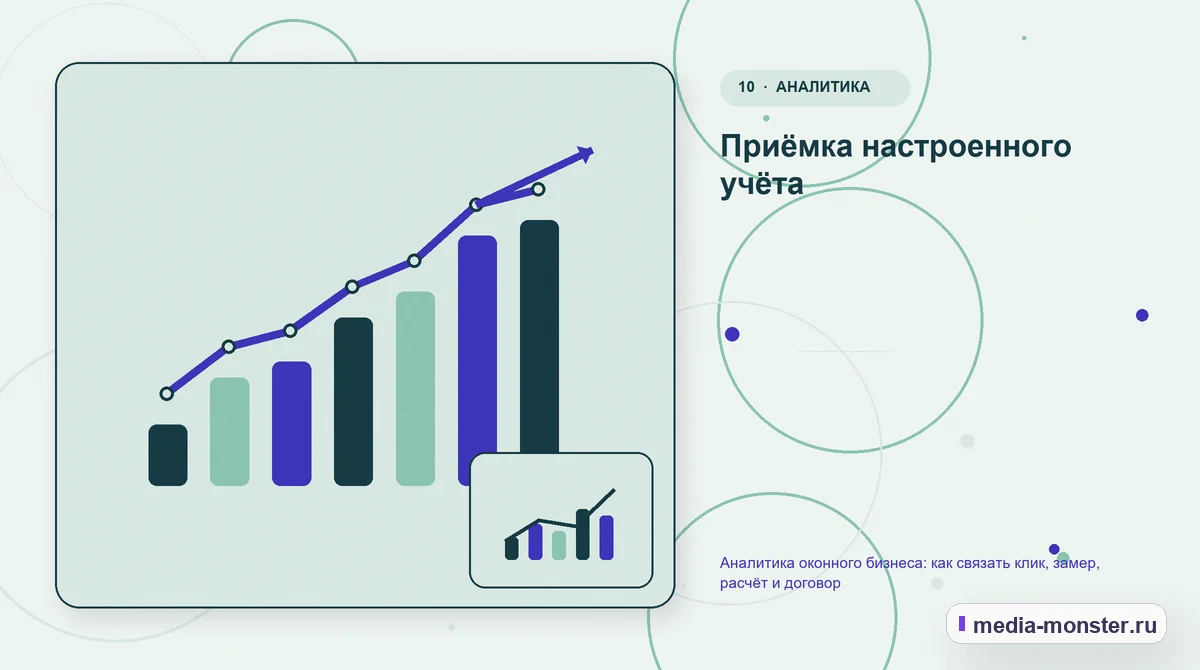 10 · АНАЛИТИКА

Приёмка настроенного учёта

Аналитика оконного бизнеса: как связать клик, замер, расчёт и договор

media-monster.ru